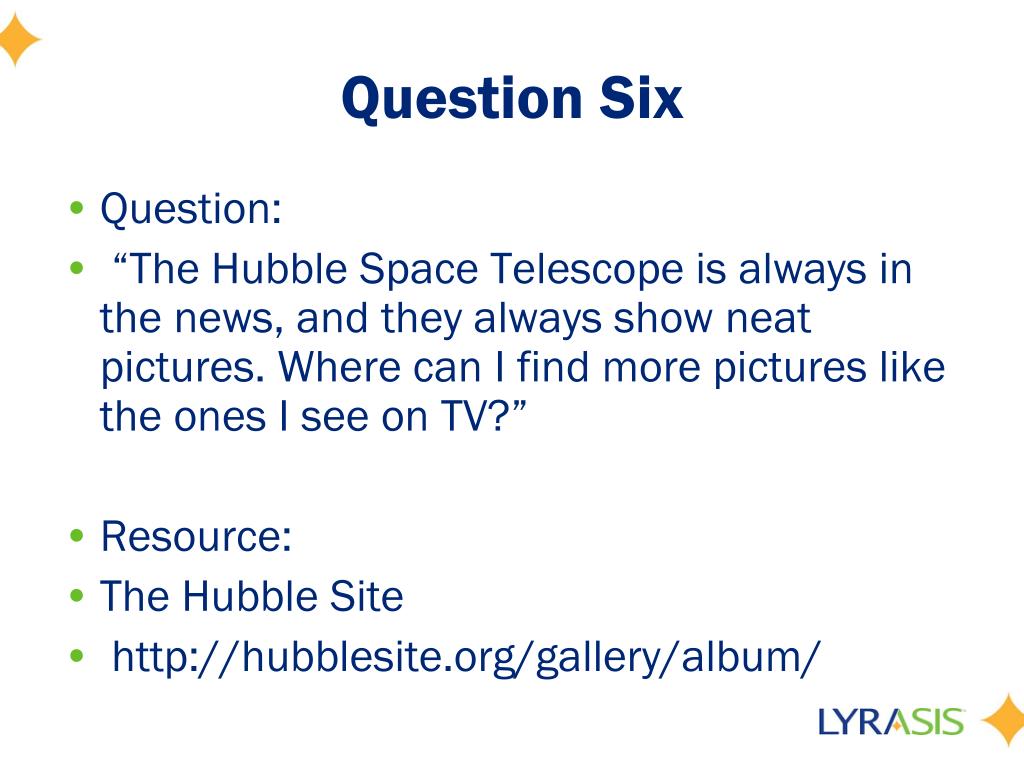 Question Six

• Question:
• “The Hubble Space Telescope is always in the news, and they always show neat pictures. Where can I find more pictures like the ones I see on TV?”

• Resource:
• The Hubble Site
• http://hubblesite.org/gallery/album/

LYRASIS